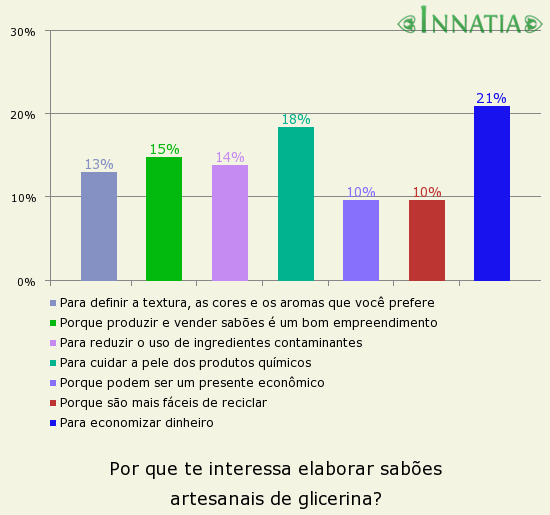 INNATIA

30%
20%
10%
0%

13%
15%
14%
18%
10%
10%
21%

Para definir a textura, as cores e os aromas que você prefere
Porque produzir e vender sabões é um bom empreendimento
Para reduzir o uso de ingredientes contaminantes
Para cuidar a pele dos produtos químicos
Porque podem ser um presente econômico
Porque são mais fáceis de reciclar
Para economizar dinheiro

Por que te interessa elaborar sabões artesanais de glicerina?